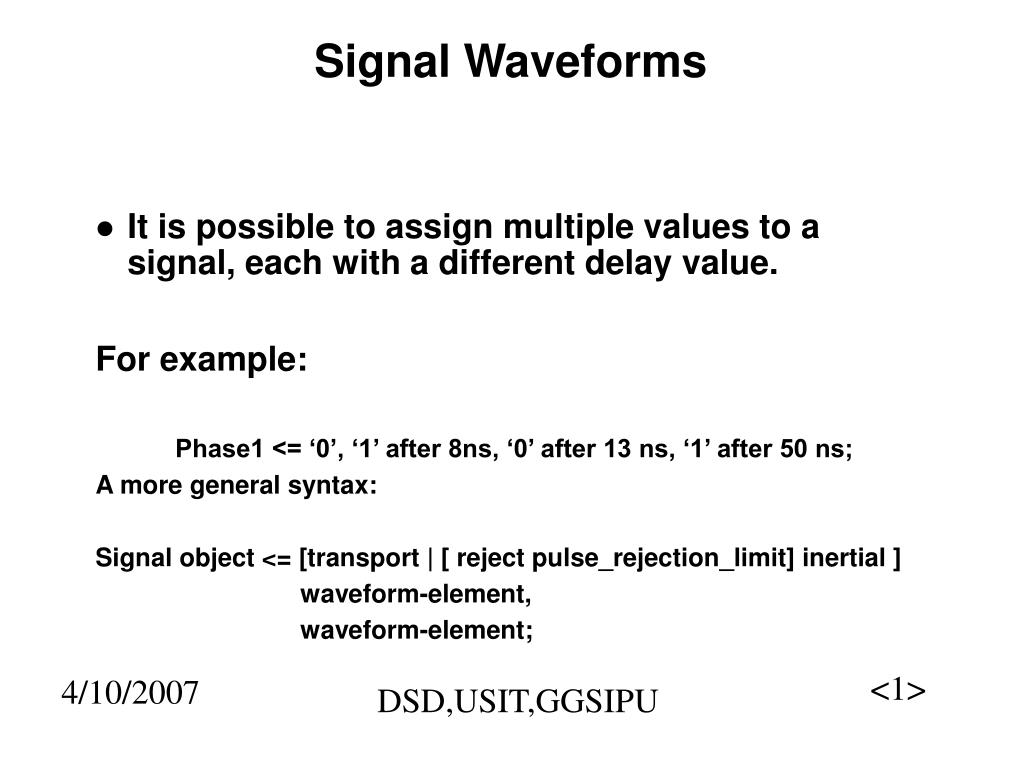 Signal Waveforms

● It is possible to assign multiple values to a signal, each with a different delay value.

For example:

Phase1 <= ‘0’, ‘1’ after 8ns, ‘0’ after 13 ns, ‘1’ after 50 ns;

A more general syntax:

Signal object <= [transport | [ reject pulse_rejection_limit] inertial ]
waveform-element,
waveform-element;

4/10/2007

DSD,USIT,GGSIPU

<1>